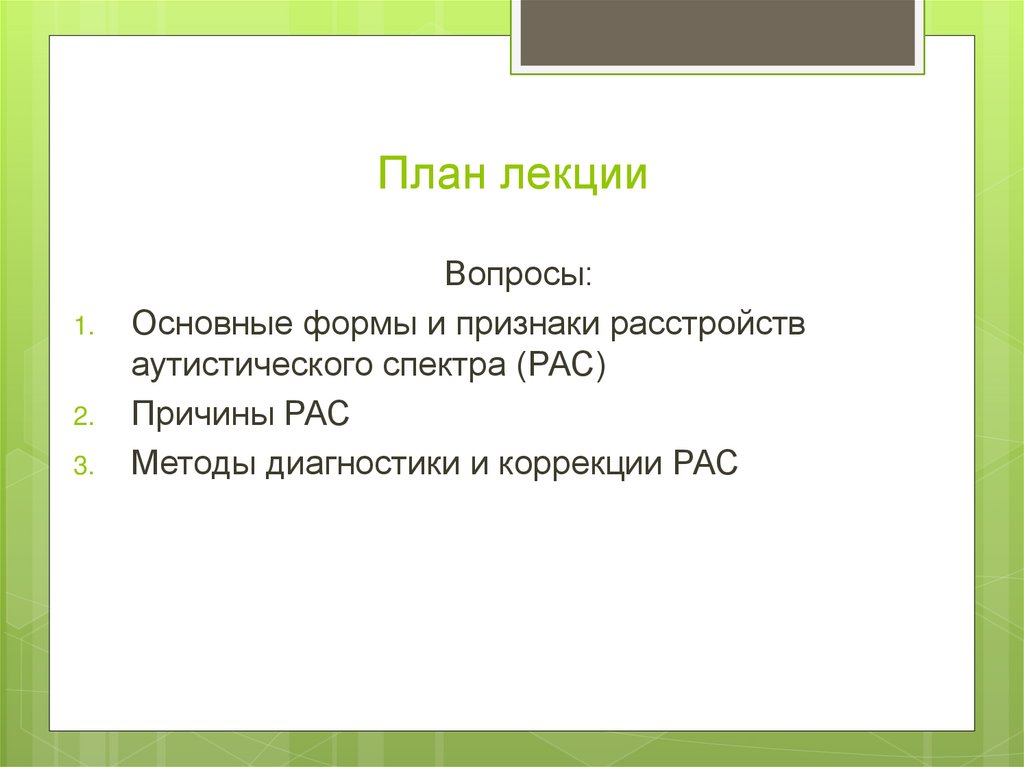 План лекции

Вопросы:

1. Основные формы и признаки расстройств аутистического спектра (РАС)
2. Причины РАС
3. Методы диагностики и коррекции РАС